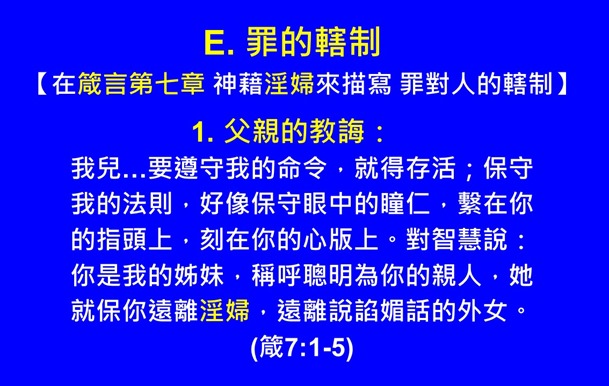 E. 罪的轄制

【在箴言第七章 神藉淫婦來描寫 罪對人的轄制】

1. 父親的教誨：

我兒...要遵守我的命令，就得存活；保守我的法則，好像保守眼中的瞳仁，繫在你的指頭上，刻在你的心版上。對智慧說：你是我的姊妹，稱呼聰明為你的親人，她就保你遠離淫婦，遠離說諂媚話的外女。

(箴7:1-5)